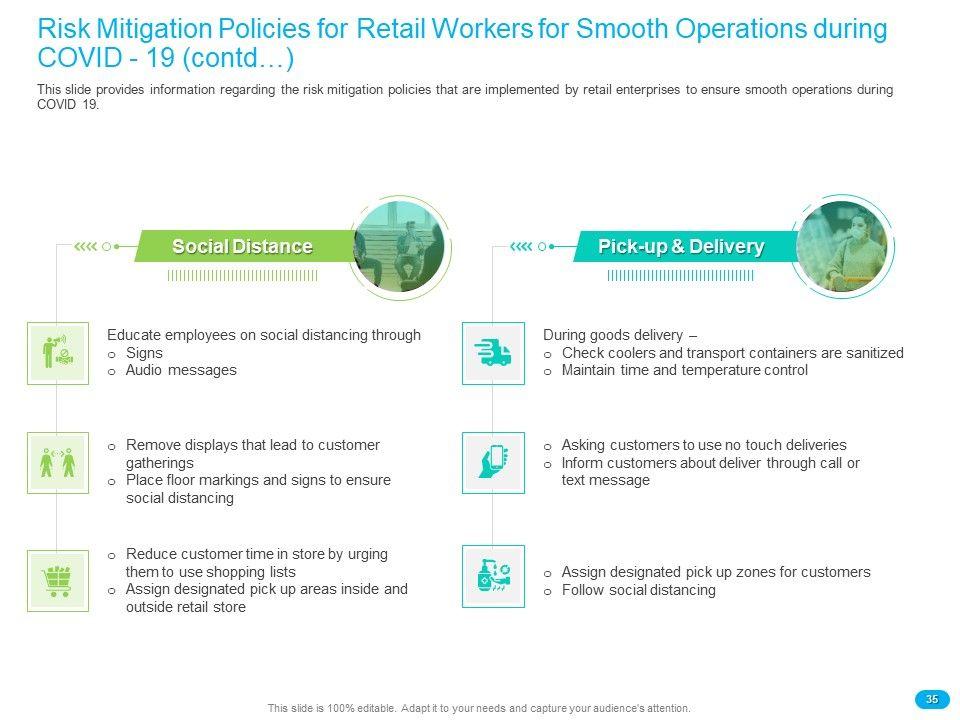 Risk Mitigation Policies for Retail Workers for Smooth Operations during COVID - 19 (contd…)

This slide provides information regarding the risk mitigation policies that are implemented by retail enterprises to ensure smooth operations during COVID 19.

Social Distance

Educate employees on social distancing through
o Signs
o Audio messages

o Remove displays that lead to customer gatherings
o Place floor markings and signs to ensure social distancing

o Reduce customer time in store by urging them to use shopping lists
o Assign designated pick up areas inside and outside retail store

Pick-up & Delivery

During goods delivery –
o Check coolers and transport containers are sanitized
o Maintain time and temperature control

o Asking customers to use no touch deliveries
o Inform customers about deliver through call or text message

o Assign designated pick up zones for customers
o Follow social distancing

This slide is 100% editable. Adapt it to your needs and capture your audience's attention.

35